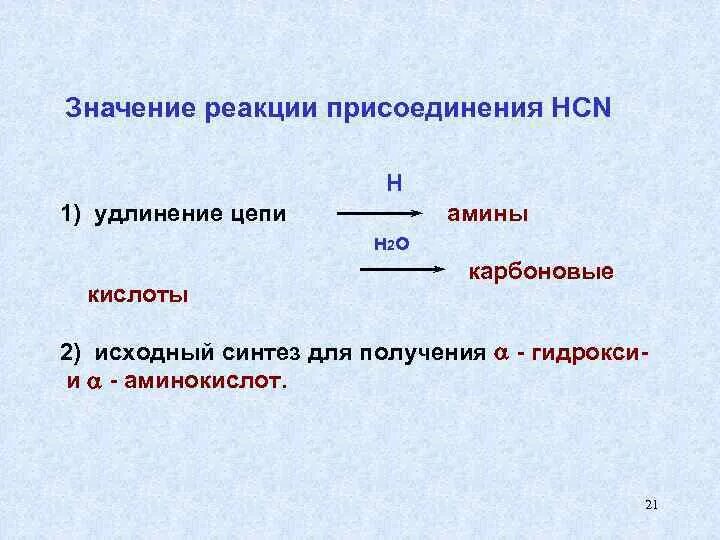 Значение реакции присоединения HCN

1) удлинение цепи $\xrightarrow{H}$ амины

$\xrightarrow{H_2O}$ карбоновые кислоты

2) исходный синтез для получения $\alpha$ - гидрокси- и $\alpha$ - аминокислот.

21